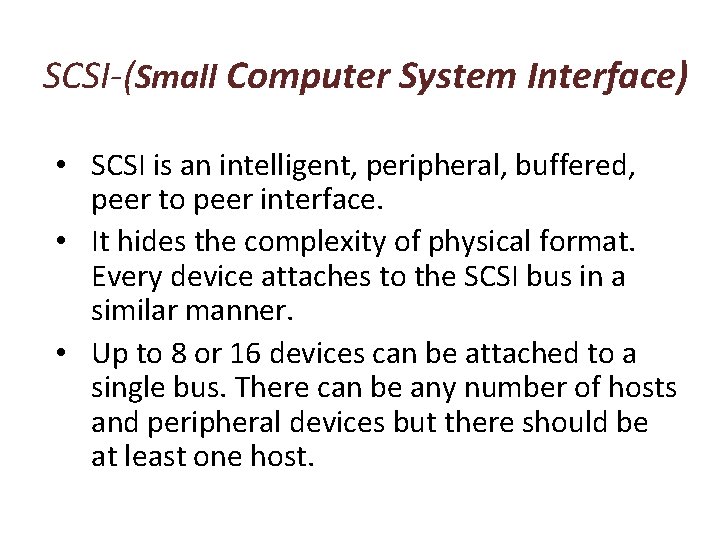 SCSI-(Small Computer System Interface)

• SCSI is an intelligent, peripheral, buffered, peer to peer interface.
• It hides the complexity of physical format. Every device attaches to the SCSI bus in a similar manner.
• Up to 8 or 16 devices can be attached to a single bus. There can be any number of hosts and peripheral devices but there should be at least one host.